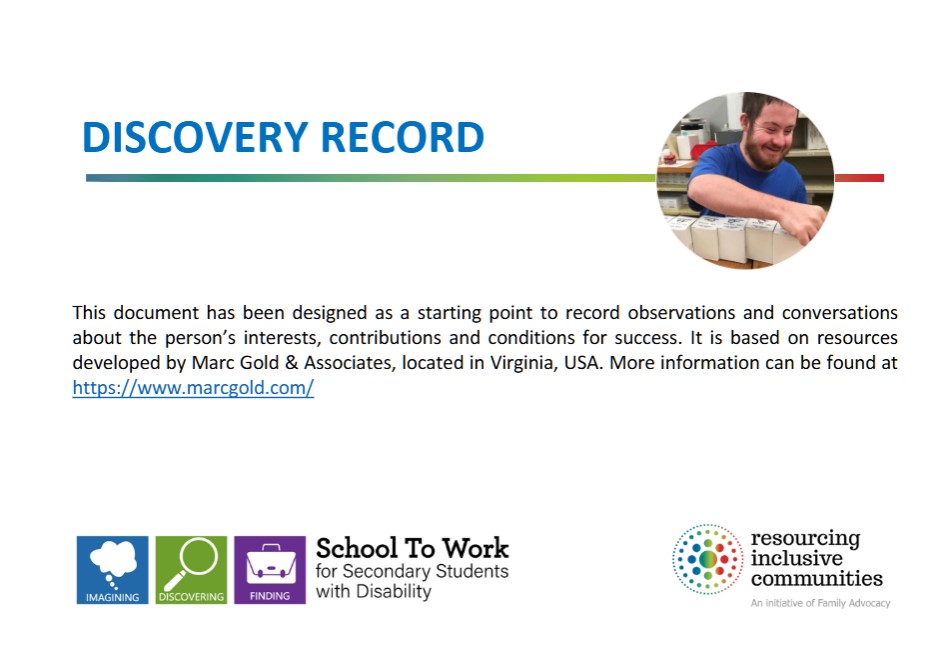 DISCOVERY RECORD

This document has been designed as a starting point to record observations and conversations about the person's interests, contributions and conditions for success. It is based on resources developed by Marc Gold & Associates, located in Virginia, USA. More information can be found at https://www.marcgold.com/

IMAGINING DISCOVERING FINDING

School To Work for Secondary Students with Disability

resourcing inclusive communities

An initiative of Family Advocacy